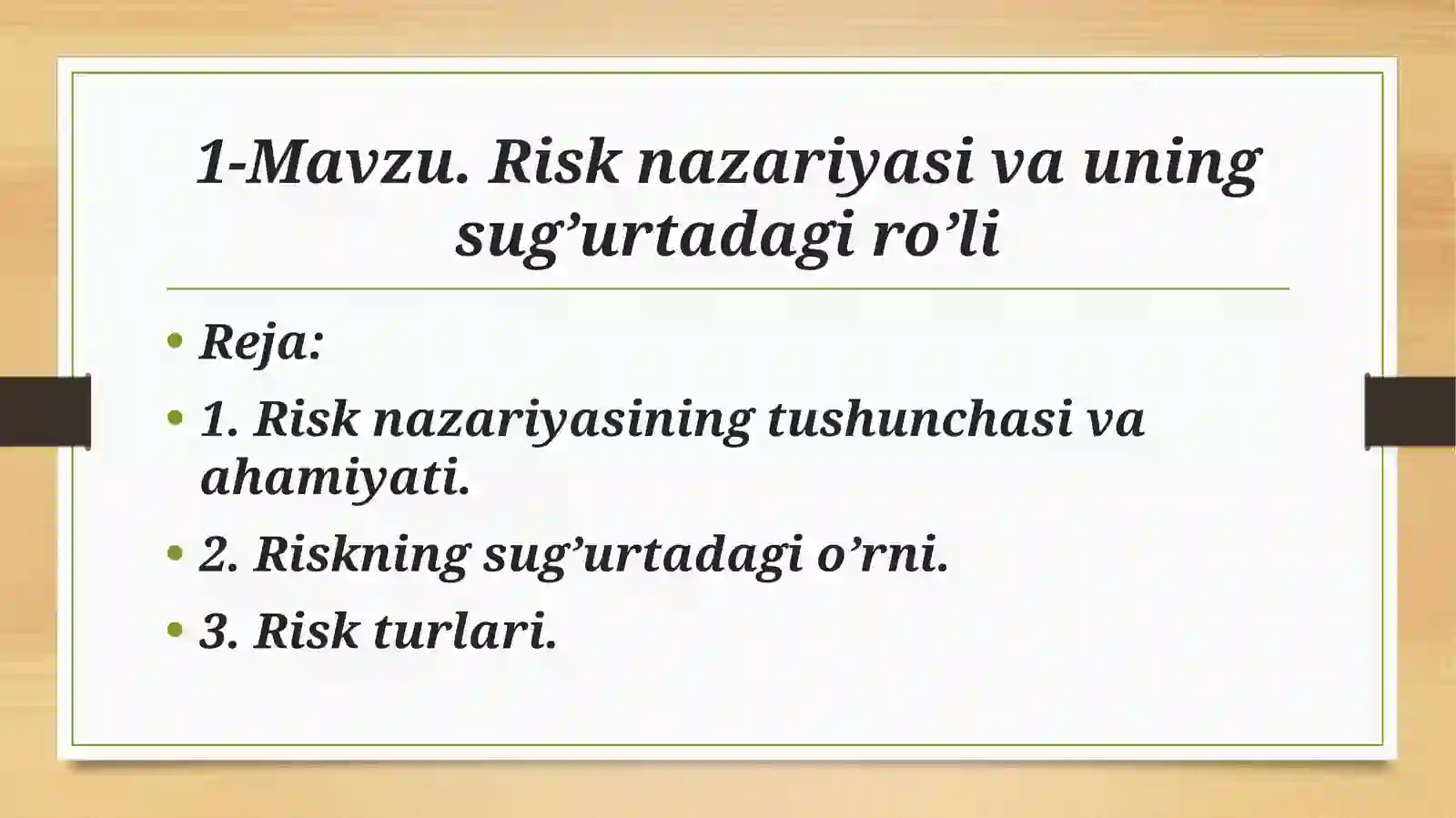 1-Mavzu. Risk nazariyasi va uning sug’urtadagi ro’li

• Reja:
• 1. Risk nazariyasining tushunchasi va ahamiyati.
• 2. Riskning sug’urtadagi o’rni.
• 3. Risk turlari.